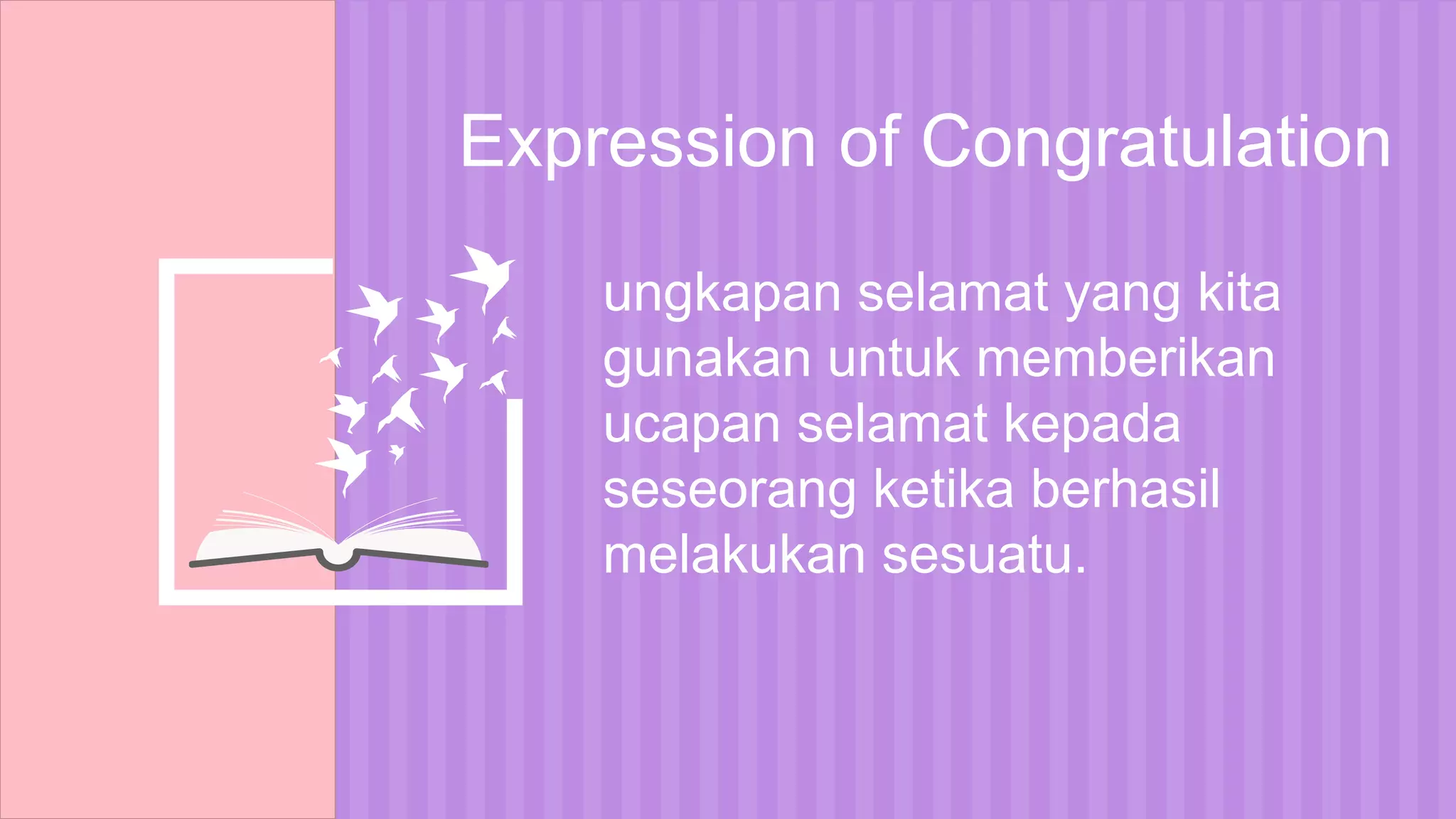 Expression of Congratulation

ungkapan selamat yang kita gunakan untuk memberikan ucapan selamat kepada seseorang ketika berhasil melakukan sesuatu.